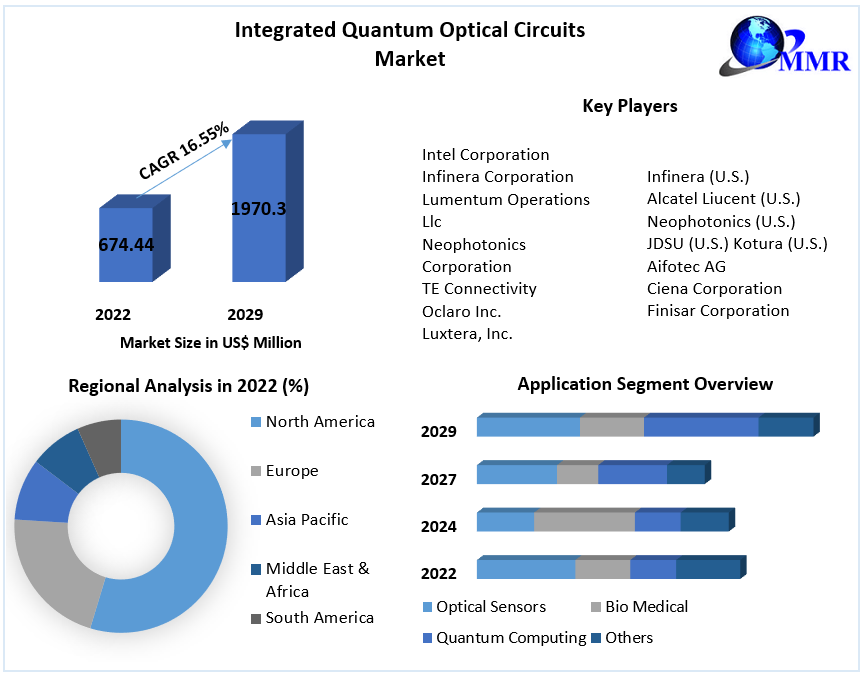 Integrated Quantum Optical Circuits Market

MMR

CAGR 16.55%

674.44

1970.3

2022

2029

Market Size in US$ Million

Key Players

Intel Corporation
Infinera Corporation
Lumentum Operations Llc
Neophotonics Corporation
TE Connectivity
Oclaro Inc.
Luxtera, Inc.

Infinera (U.S.)
Alcatel Liucent (U.S.)
Neophotonics (U.S.)
JDSU (U.S.) Kotura (U.S.)
Aifotec AG
Ciena Corporation
Finisar Corporation

Regional Analysis in 2022 (%)

North America
Europe
Asia Pacific
Middle East & Africa
South America

Application Segment Overview

2029
2027
2024
2022

Optical Sensors
Bio Medical
Quantum Computing
Others